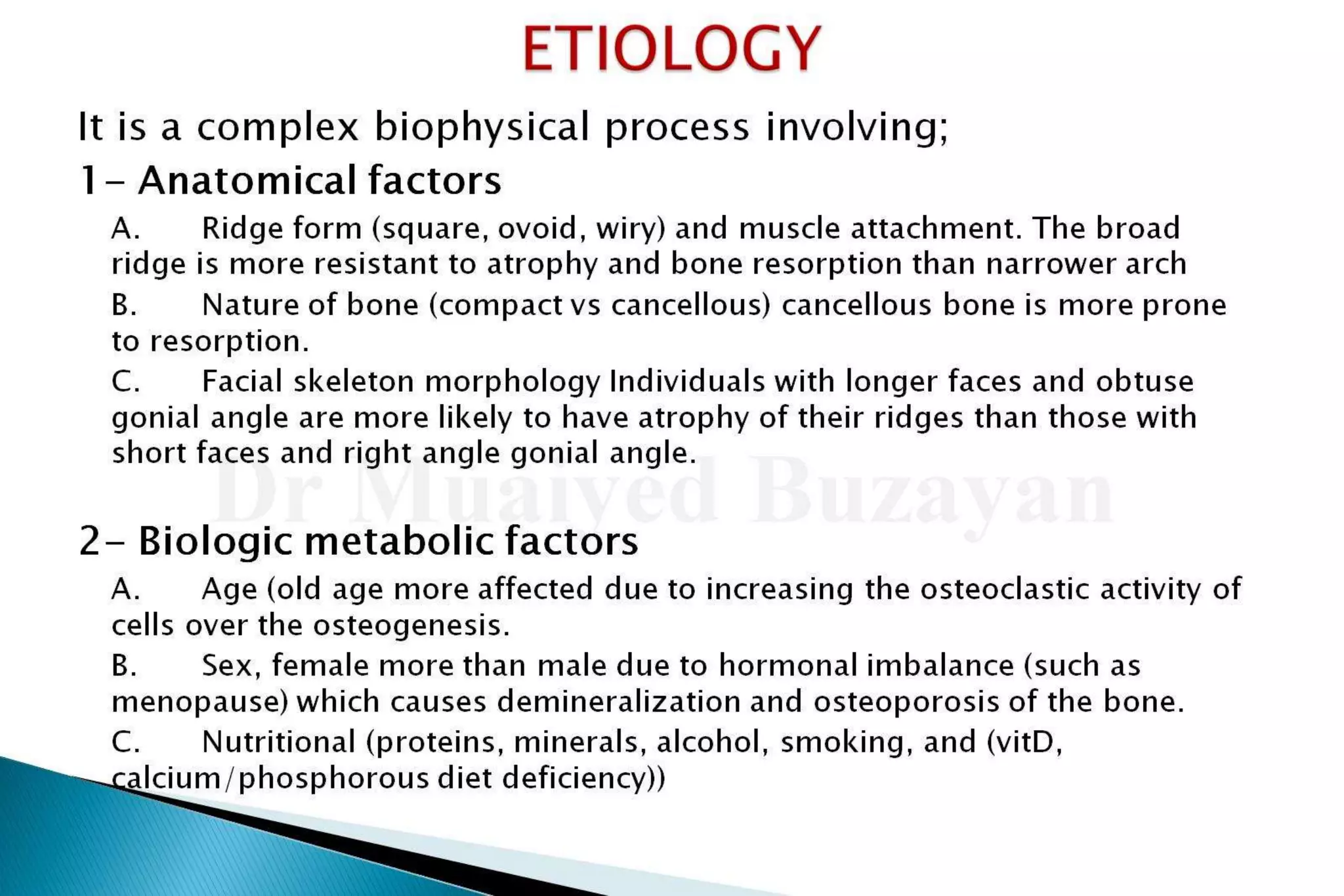 ETIOLOGY

It is a complex biophysical process involving;

1- Anatomical factors

A. Ridge form (square, ovoid, wiry) and muscle attachment. The broad ridge is more resistant to atrophy and bone resorption than narrower arch

B. Nature of bone (compact vs cancellous) cancellous bone is more prone to resorption.

C. Facial skeleton morphology Individuals with longer faces and obtuse gonial angle are more likely to have atrophy of their ridges than those with short faces and right angle gonial angle.

Dr Muaiyed Buzayan

2- Biologic metabolic factors

A. Age (old age more affected due to increasing the osteoclastic activity of cells over the osteogenesis.

B. Sex, female more than male due to hormonal imbalance (such as menopause) which causes demineralization and osteoporosis of the bone.

C. Nutritional (proteins, minerals, alcohol, smoking, and (vitD, calcium/phosphorous diet deficiency))